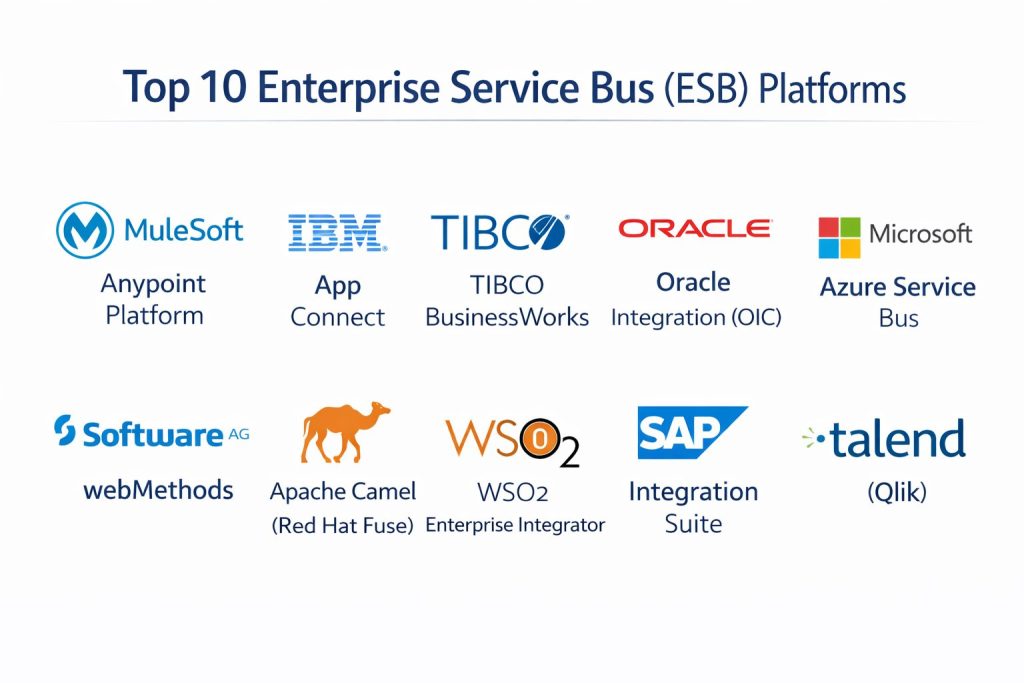 Top 10 Enterprise Service Bus (ESB) Platforms

MuleSoft
Anypoint Platform

IBM
App Connect

TIBCO
TIBCO BusinessWorks

ORACLE
Oracle Integration (OIC)

Microsoft
Azure Service Bus

Software AG
webMethods

Apache Camel (Red Hat Fuse)

WSO2
WSO2 Enterprise Integrator

SAP
Integration Suite

talend
(Qlik)